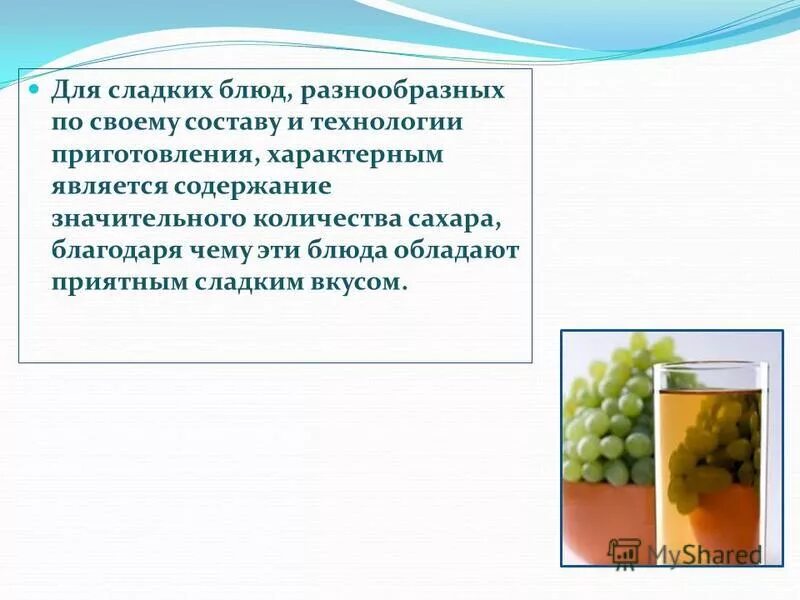 Для сладких блюд, разнообразных по своему составу и технологии приготовления, характерным является содержание значительного количества сахара, благодаря чему эти блюда обладают приятным сладким вкусом.

MyShared